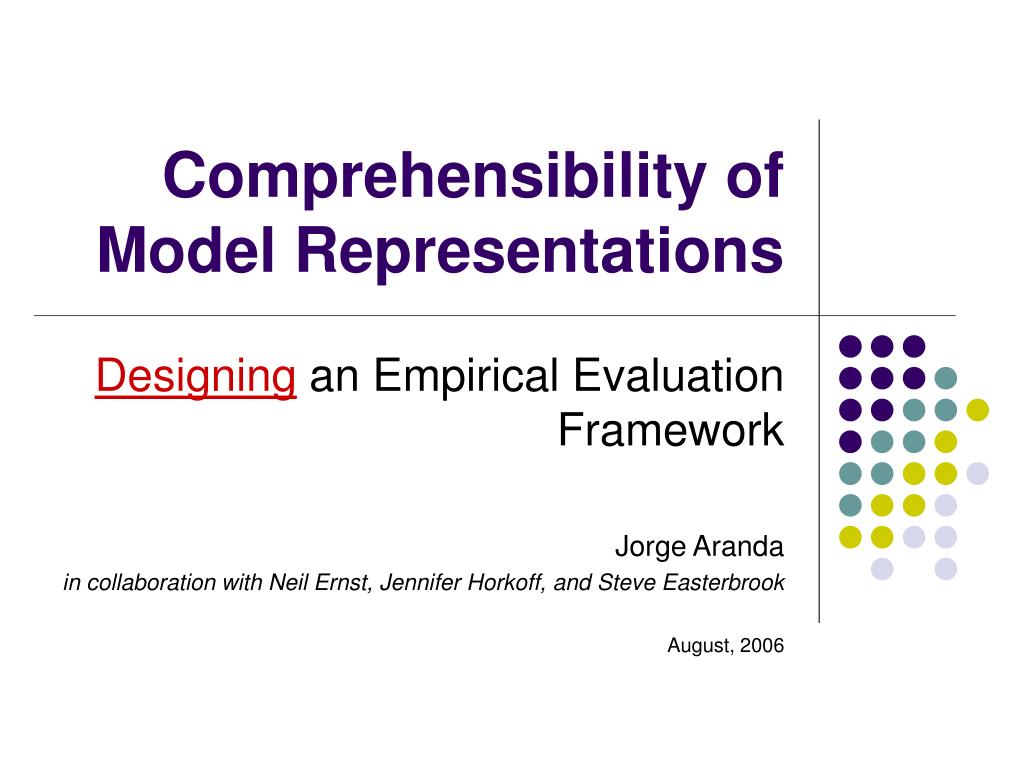 Comprehensibility of Model Representations

Designing an Empirical Evaluation Framework

Jorge Aranda
in collaboration with Neil Ernst, Jennifer Horkoff, and Steve Easterbrook

August, 2006